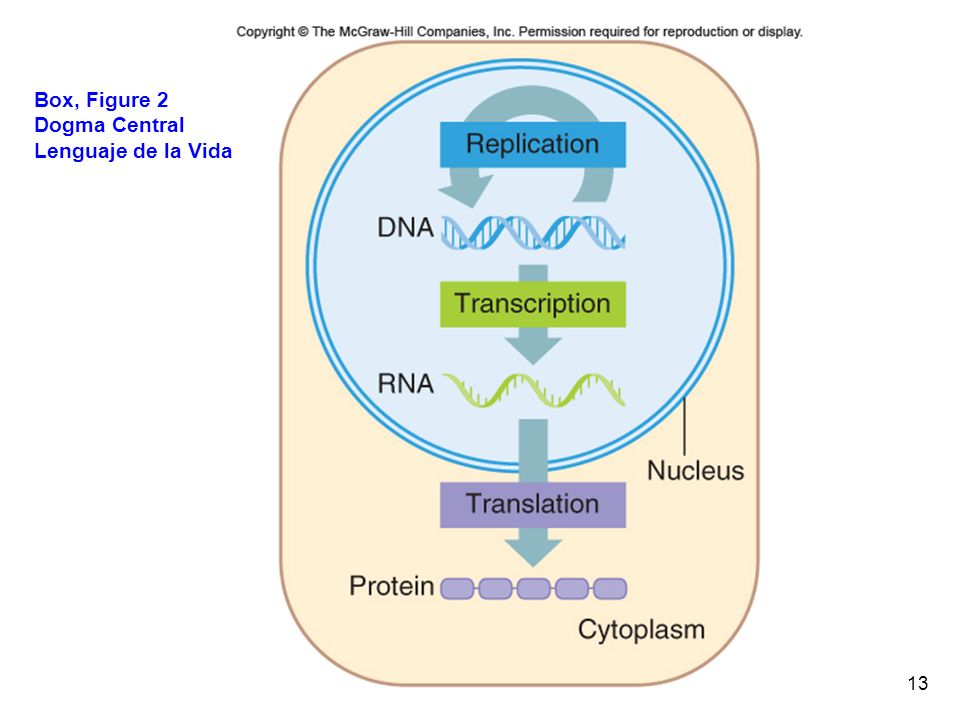 Copyright © The McGraw-Hill Companies, Inc. Permission required for reproduction or display.

Box, Figure 2
Dogma Central
Lenguaje de la Vida

Replication

DNA

Transcription

RNA

Nucleus

Translation

Protein

Cytoplasm

13